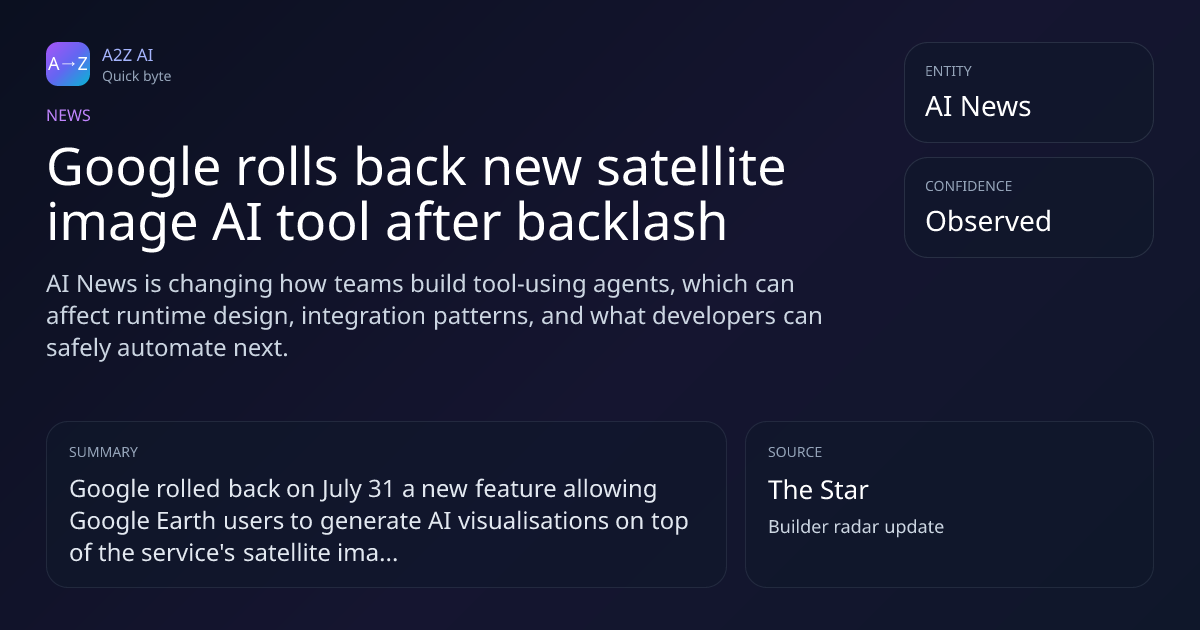 A→Z

A2Z AI
Quick byte

NEWS

Google rolls back new satellite image AI tool after backlash

AI News is changing how teams build tool-using agents, which can affect runtime design, integration patterns, and what developers can safely automate next.

ENTITY
AI News

CONFIDENCE
Observed

SUMMARY
Google rolled back on July 31 a new feature allowing Google Earth users to generate AI visualisations on top of the service's satellite ima...

SOURCE
The Star
Builder radar update